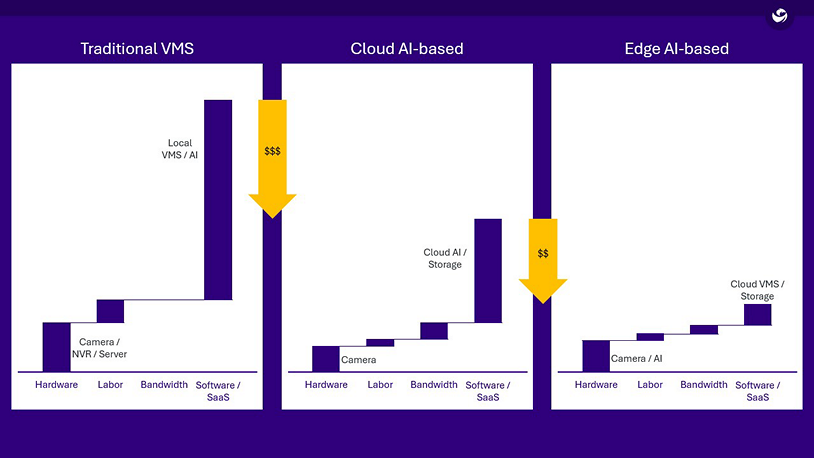 Traditional VMS

Local VMS / AI

Camera / NVR / Server

Hardware
Labor
Bandwidth
Software / SaaS

$$$

Cloud AI-based

Cloud AI / Storage

Camera

Hardware
Labor
Bandwidth
Software / SaaS

$$

Edge AI-based

Cloud VMS / Storage

Camera / AI

Hardware
Labor
Bandwidth
Software / SaaS